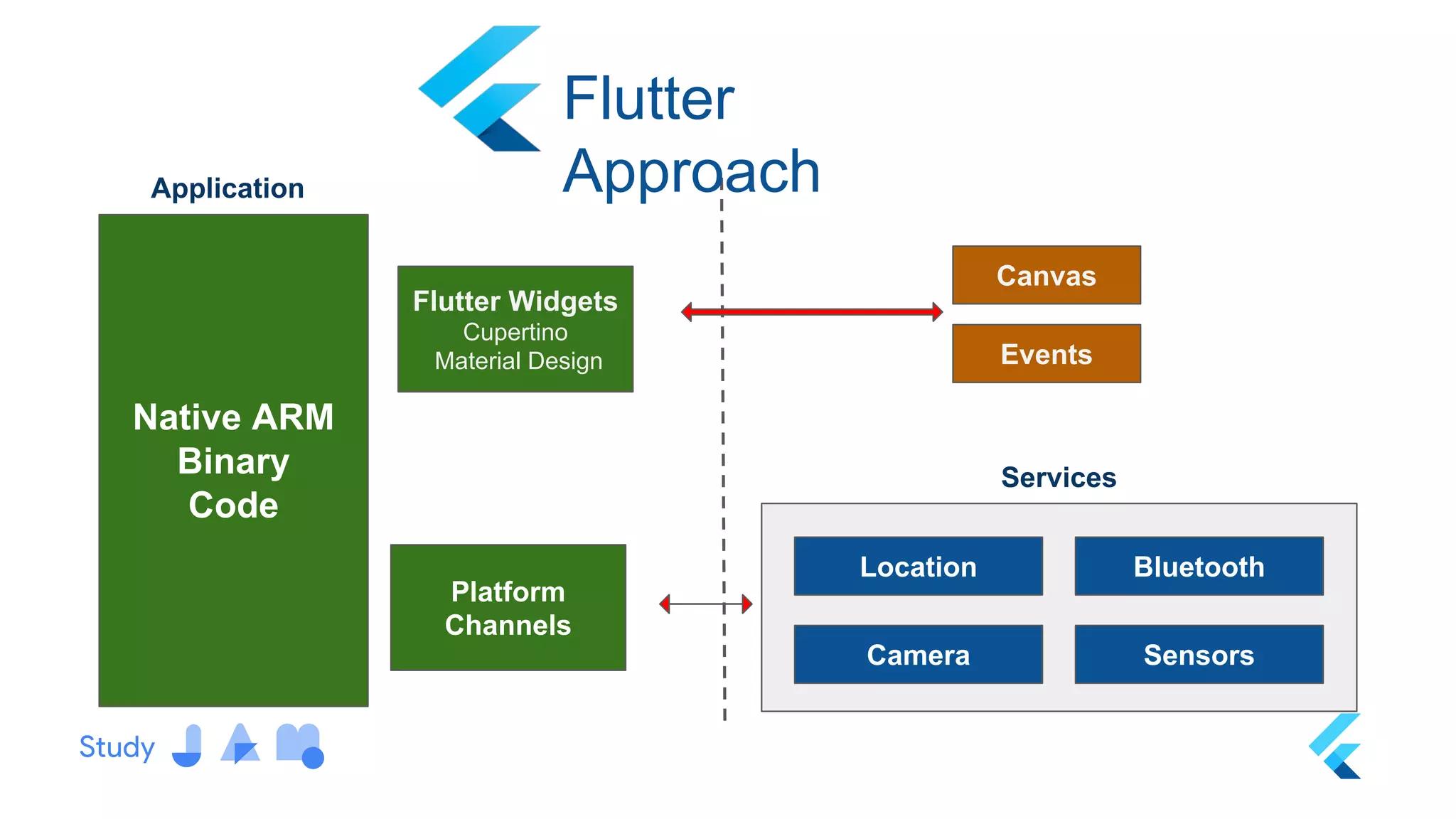 Flutter Approach

Application

Native ARM Binary Code

Flutter Widgets
Cupertino
Material Design

Platform Channels

Canvas

Events

Services

Location

Bluetooth

Camera

Sensors

Study